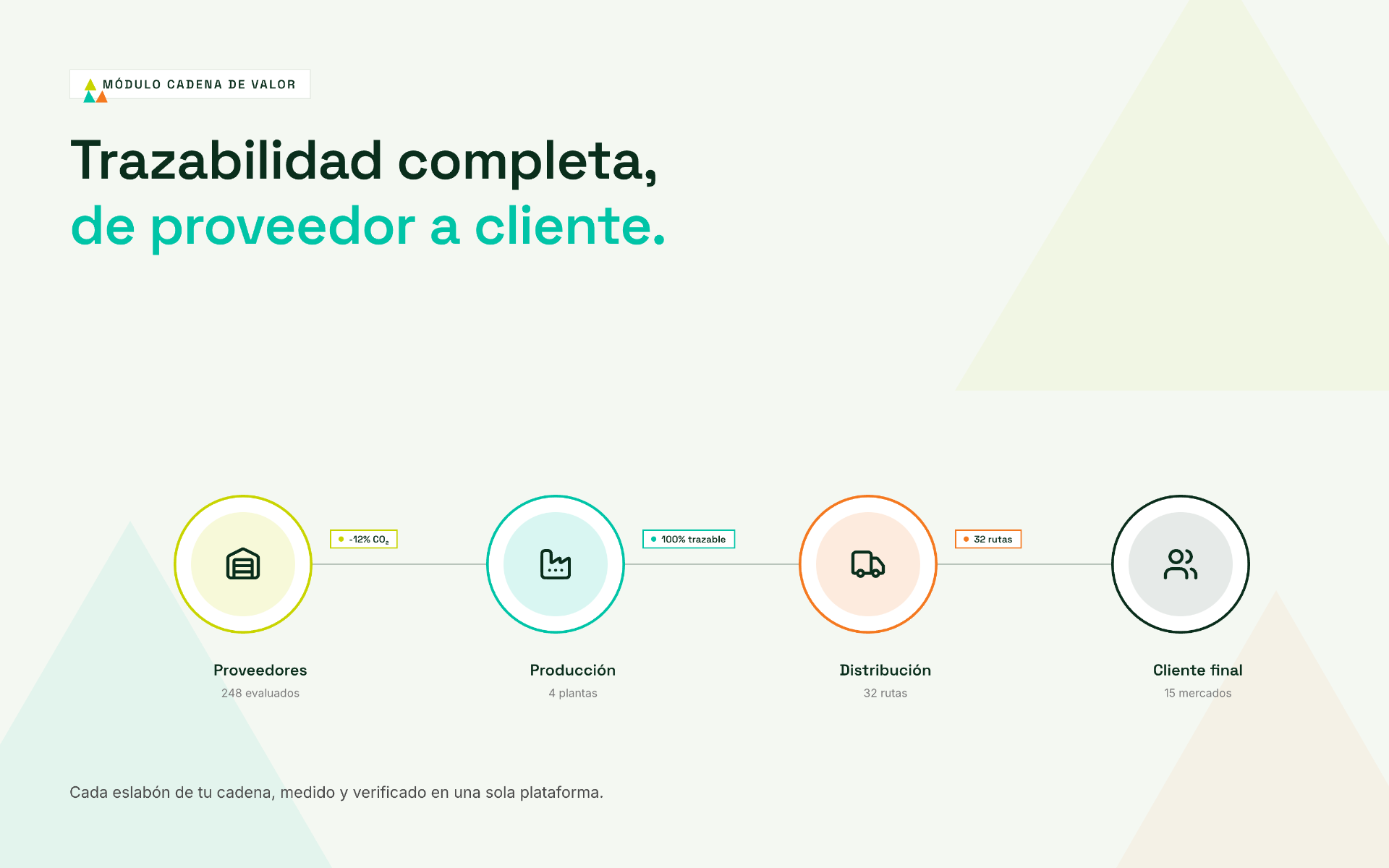 MÓDULO CADENA DE VALOR

Trazabilidad completa,
de proveedor a cliente.

-12% $CO_2$

100% trazable

32 rutas

Proveedores
248 evaluados

Producción
4 plantas

Distribución
32 rutas

Cliente final
15 mercados

Cada eslabón de tu cadena, medido y verificado en una sola plataforma.